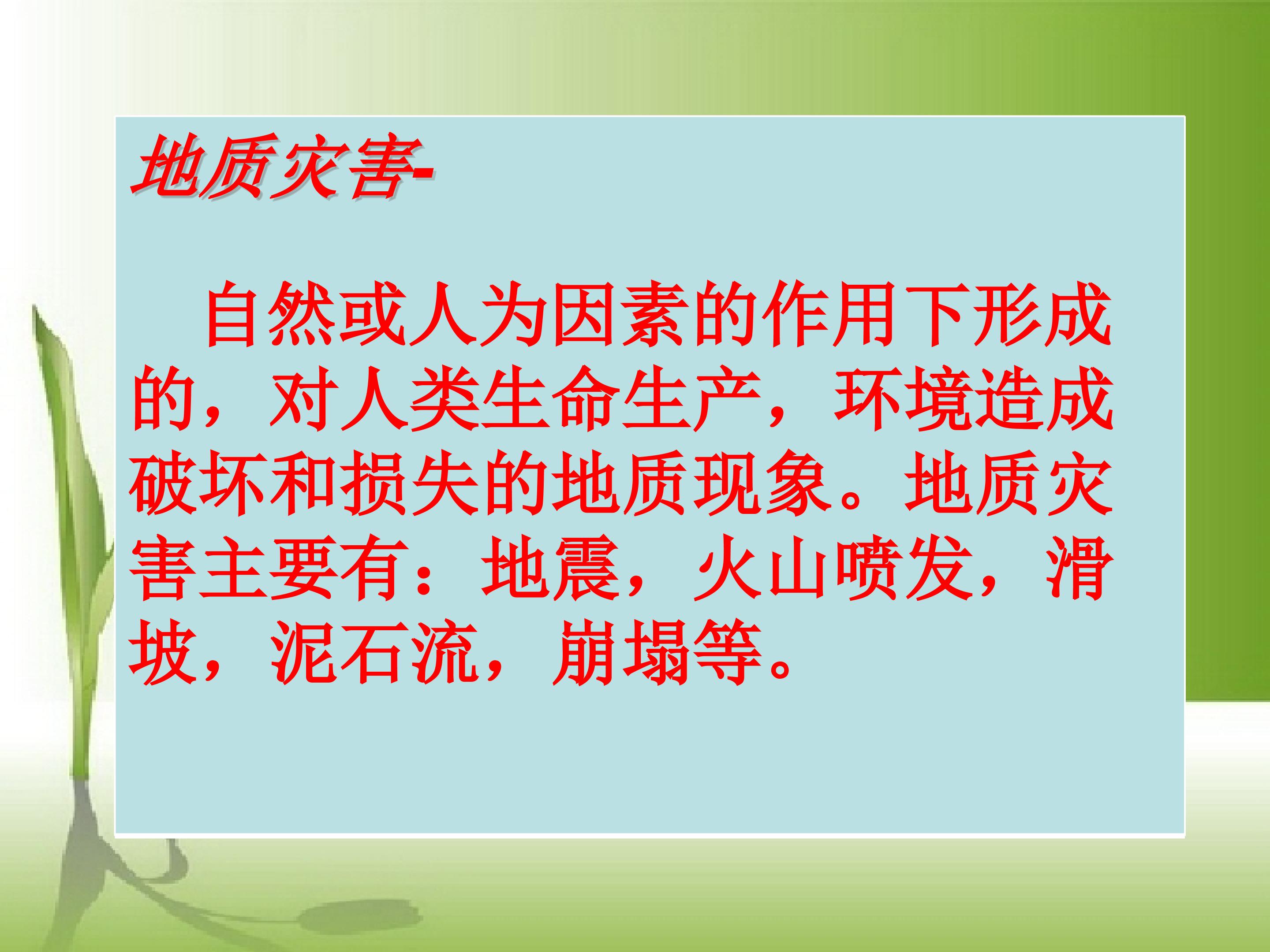 地质灾害-

自然或人为因素的作用下形成的，对人类生命生产，环境造成破坏和损失的地质现象。地质灾害主要有：地震，火山喷发，滑坡，泥石流，崩塌等。